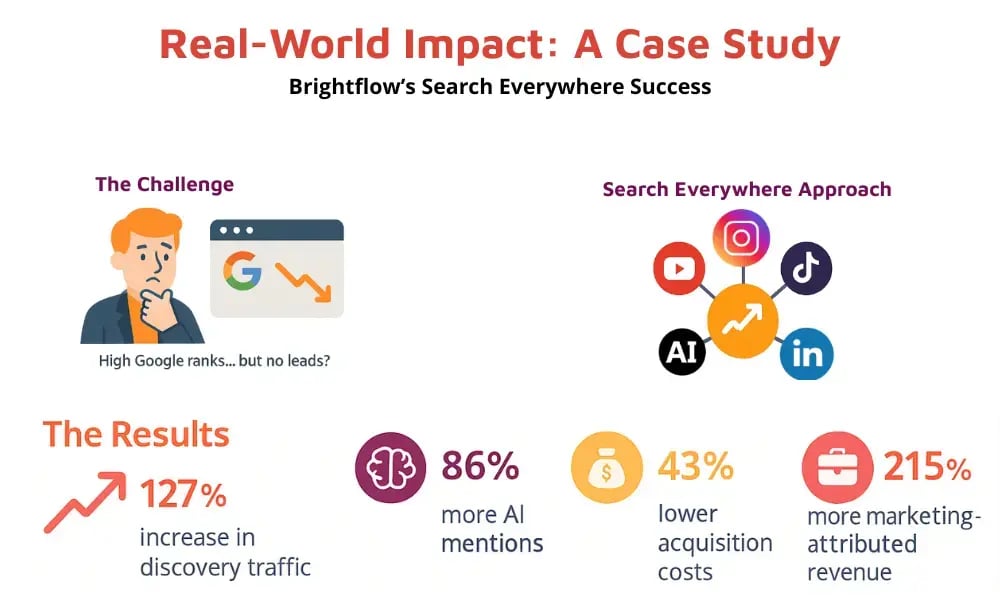 Real-World Impact: A Case Study
Brightflow's Search Everywhere Success

The Challenge

G

High Google ranks... but no leads?

Search Everywhere Approach

AI

in

The Results

127%
increase in discovery traffic

86%
more AI mentions

$

43%
lower acquisition costs

215%
more marketing-attributed revenue